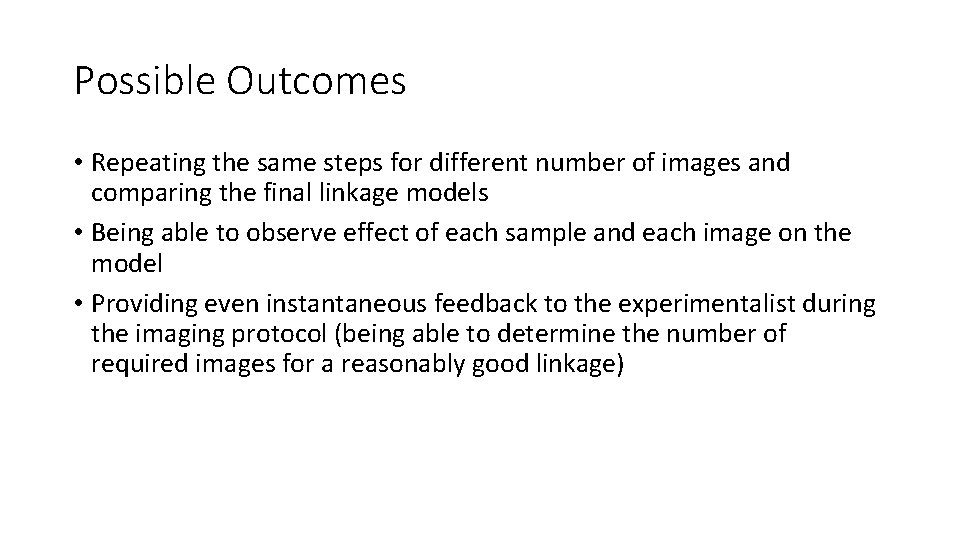 Possible Outcomes

• Repeating the same steps for different number of images and comparing the final linkage models
• Being able to observe effect of each sample and each image on the model
• Providing even instantaneous feedback to the experimentalist during the imaging protocol (being able to determine the number of required images for a reasonably good linkage)